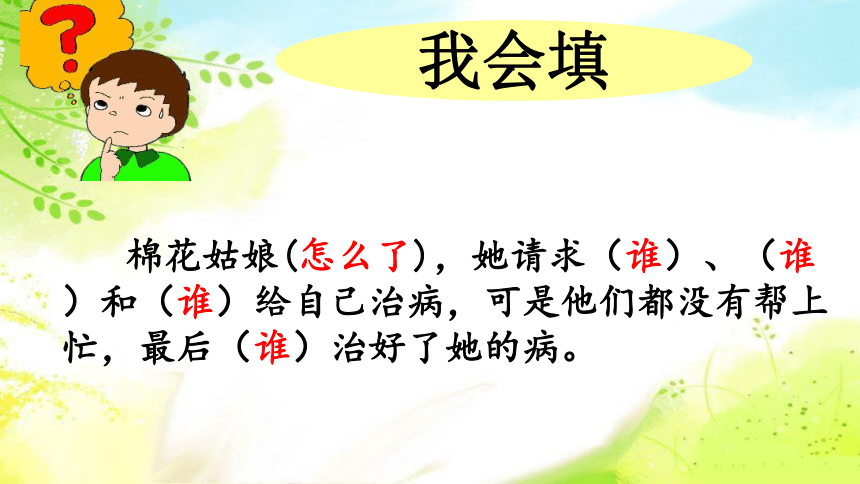 ?

我会填

棉花姑娘(怎么了)，她请求（谁）、（谁）和（谁）给自己治病，可是他们都没有帮上忙，最后（谁）治好了她的病。